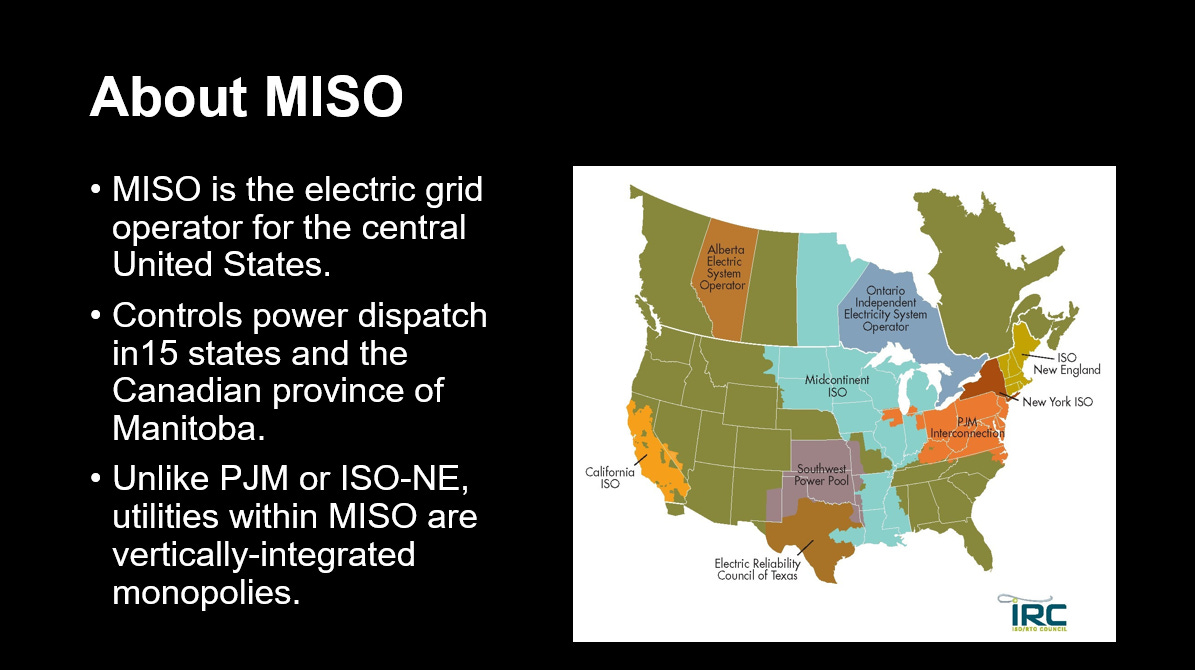 About MISO

• MISO is the electric grid operator for the central United States.

• Controls power dispatch in15 states and the Canadian province of Manitoba.

• Unlike PJM or ISO-NE, utilities within MISO are vertically-integrated monopolies.

Alberta Electric System Operator

Ontario Independent Electricity System Operator

ISO New England

Midcontinent ISO

New York ISO

PJM Interconnection

California ISO

Southwest Power Pool

Electric Reliability Council of Texas

IRC
ISO/RTO COUNCIL